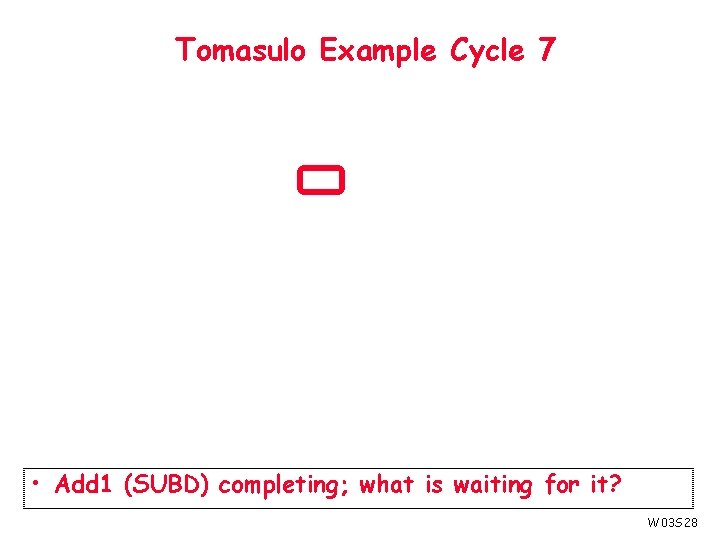 Tomasulo Example Cycle 7

• Add1 (SUBD) completing; what is waiting for it?

W03S28